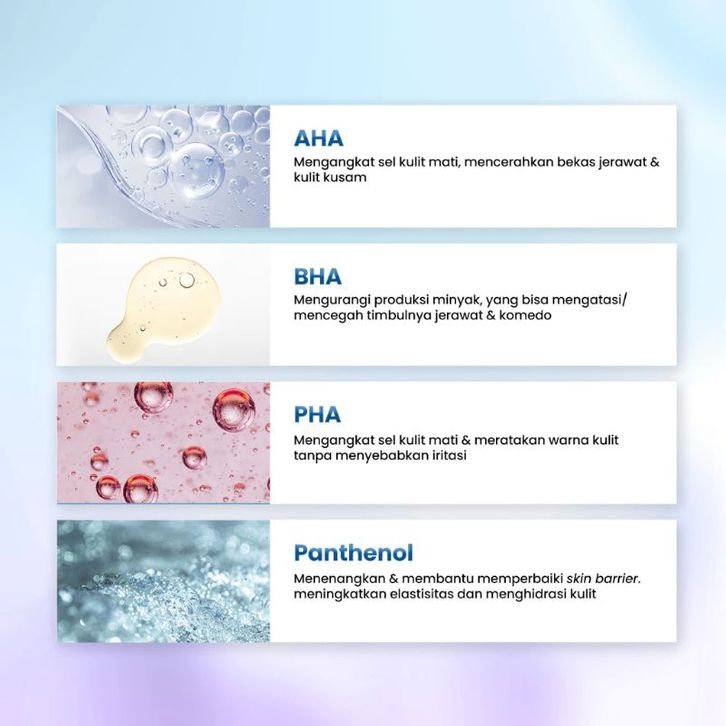 AHA
Mengangkat sel kulit mati, mencerahkan bekas jerawat & kulit kusam

BHA
Mengurangi produksi minyak, yang bisa mengatasi/ mencegah timbulnya jerawat & komedo

PHA
Mengangkat sel kulit mati & meratakan warna kulit tanpa menyebabkan iritasi

Panthenol
Menenangkan & membantu memperbaiki skin barrier. meningkatkan elastisitas dan menghidrasi kulit